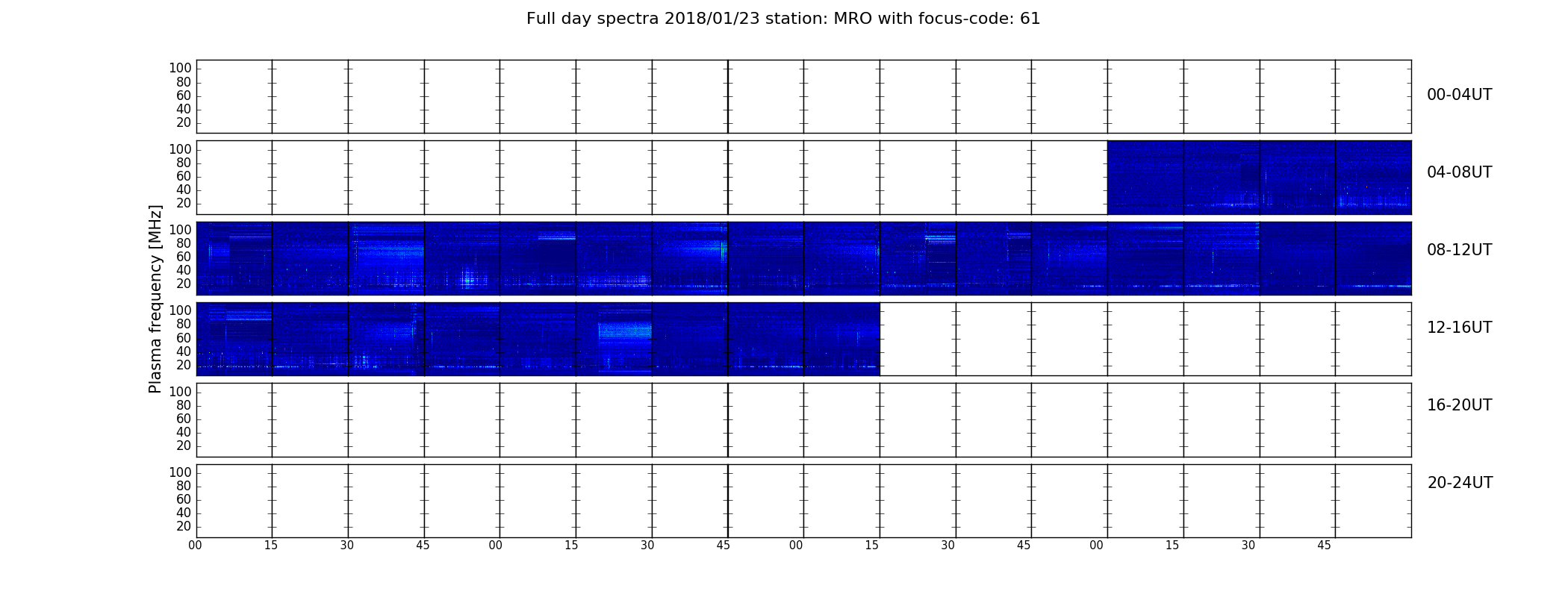 Full day spectra 2018/01/23 station: MRO with focus-code: 61

Plasma frequency [MHz]

100
80
60
40
20
00-04UT

100
80
60
40
20
04-08UT

100
80
60
40
20
08-12UT

100
80
60
40
20
12-16UT

100
80
60
40
20
16-20UT

100
80
60
40
20
20-24UT

00 15 30 45 00 15 30 45 00 15 30 45 00 15 30 45